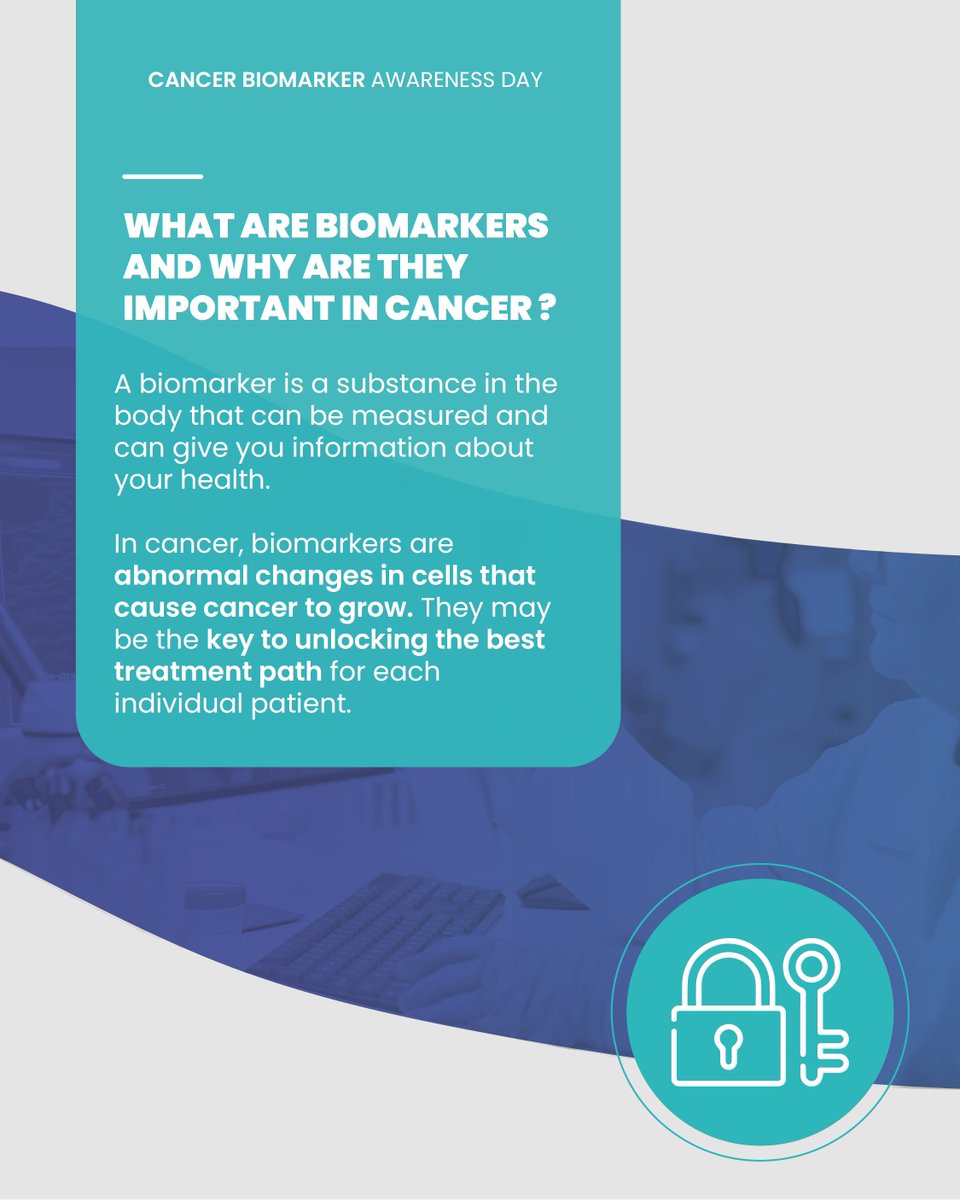 CANCER BIOMARKER AWARENESS DAY

WHAT ARE BIOMARKERS AND WHY ARE THEY IMPORTANT IN CANCER ?

A biomarker is a substance in the body that can be measured and can give you information about your health.

In cancer, biomarkers are abnormal changes in cells that cause cancer to grow. They may be the key to unlocking the best treatment path for each individual patient.